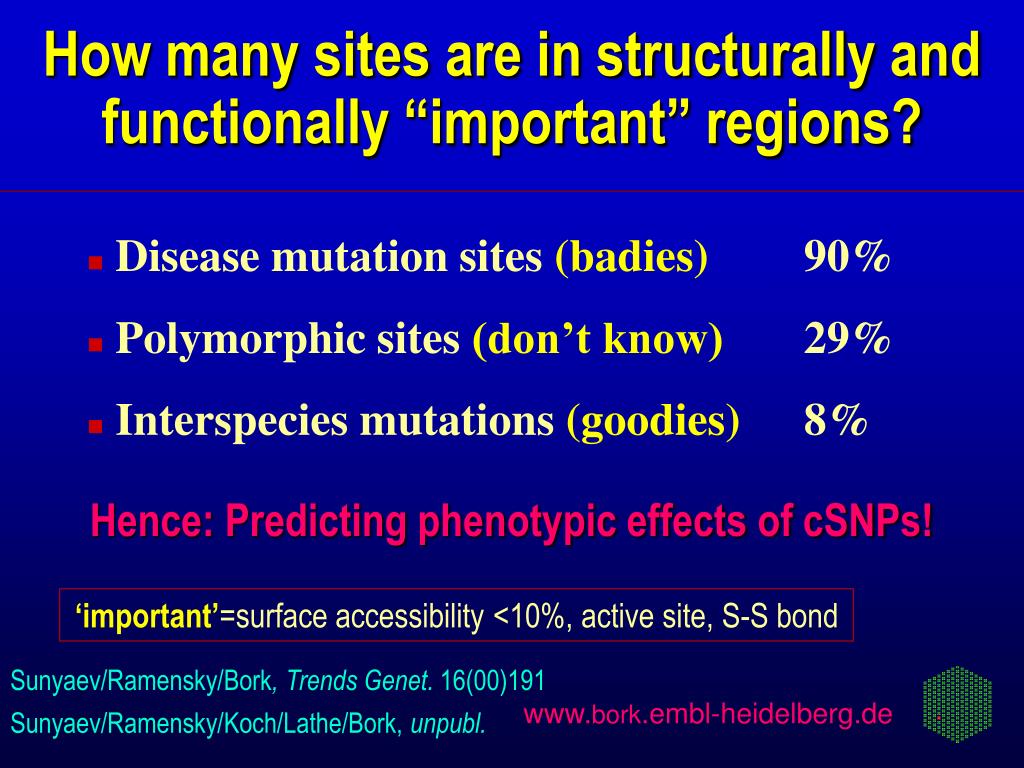 How many sites are in structurally and functionally “important” regions?

Disease mutation sites (badies) 90%

Polymorphic sites (don’t know) 29%

Interspecies mutations (goodies) 8%

Hence: Predicting phenotypic effects of cSNPs!

‘important’=surface accessibility <10%, active site, S-S bond

Sunyaev/Ramensky/Bork, Trends Genet. 16(00)191

Sunyaev/Ramensky/Koch/Lathe/Bork, unpubl.

www.bork.embl-heidelberg.de